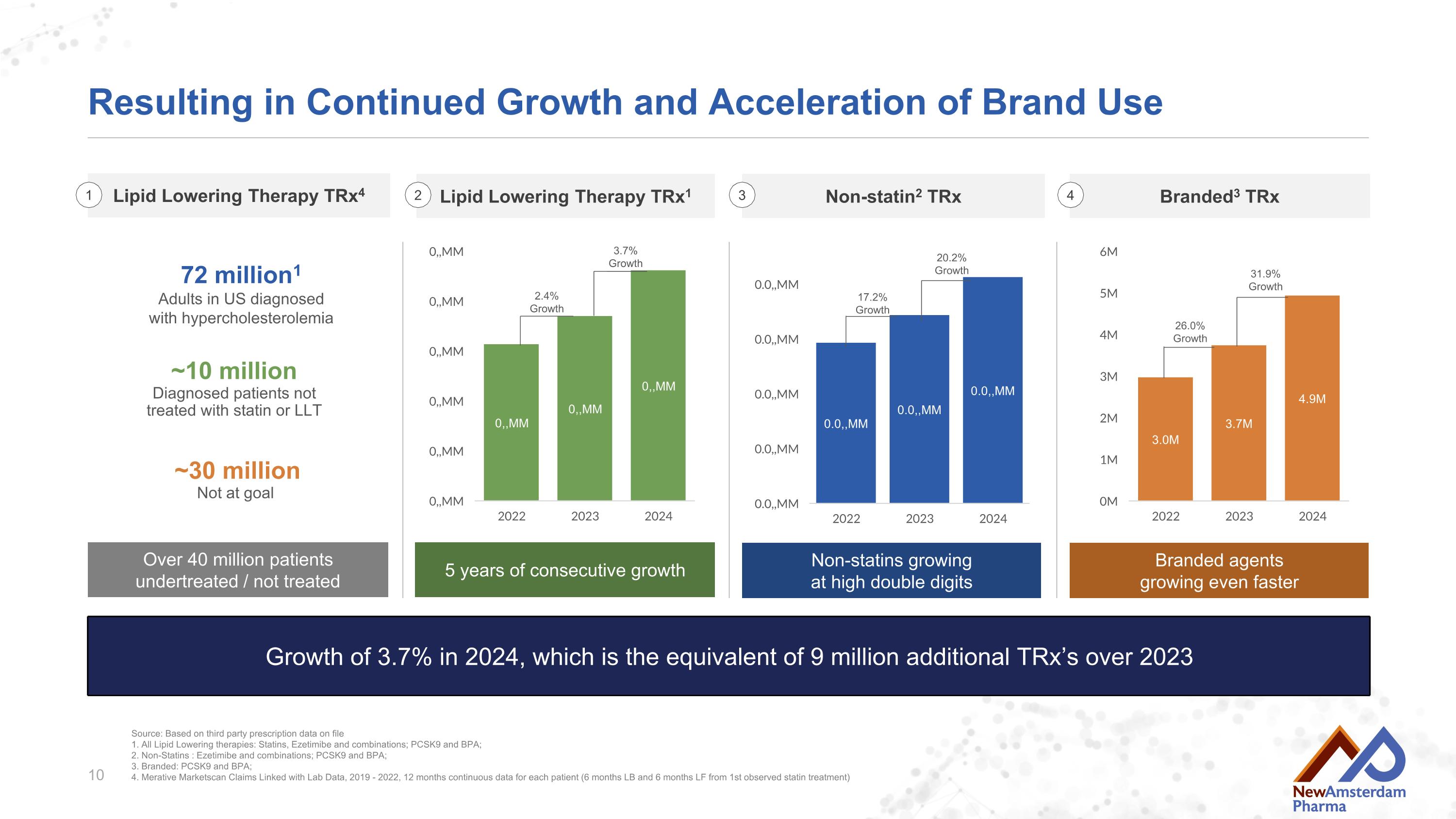 Resulting in Continued Growth and Acceleration of Brand Use

1 Lipid Lowering Therapy TRx$^4$

72 million$^1$
Adults in US diagnosed with hypercholesterolemia

~10 million
Diagnosed patients not treated with statin or LLT

~30 million
Not at goal

Over 40 million patients undertreated / not treated

2 Lipid Lowering Therapy TRx$^1$

0,,MM
0,,MM
0,,MM
0,,MM
0,,MM
0,,MM

2.4% Growth
3.7% Growth

0,,MM
0,,MM
0,,MM

2022
2023
2024

5 years of consecutive growth

3 Non-statin$^2$ TRx

0.0,,MM
0.0,,MM
0.0,,MM
0.0,,MM
0.0,,MM

17.2% Growth
20.2% Growth

0.0,,MM
0.0,,MM
0.0,,MM

2022
2023
2024

Non-statins growing at high double digits

4 Branded$^3$ TRx

6M
5M
4M
3M
2M
1M
0M

26.0% Growth
31.9% Growth

3.0M
3.7M
4.9M

2022
2023
2024

Branded agents growing even faster

Growth of 3.7% in 2024, which is the equivalent of 9 million additional TRx's over 2023

Source: Based on third party prescription data on file
1. All Lipid Lowering therapies: Statins, Ezetimibe and combinations; PCSK9 and BPA;
2. Non-Statins : Ezetimibe and combinations; PCSK9 and BPA;
3. Branded: PCSK9 and BPA;
4. Merative Marketscan Claims Linked with Lab Data, 2019 - 2022, 12 months continuous data for each patient (6 months LB and 6 months LF from 1st observed statin treatment)

10

NewAmsterdam Pharma